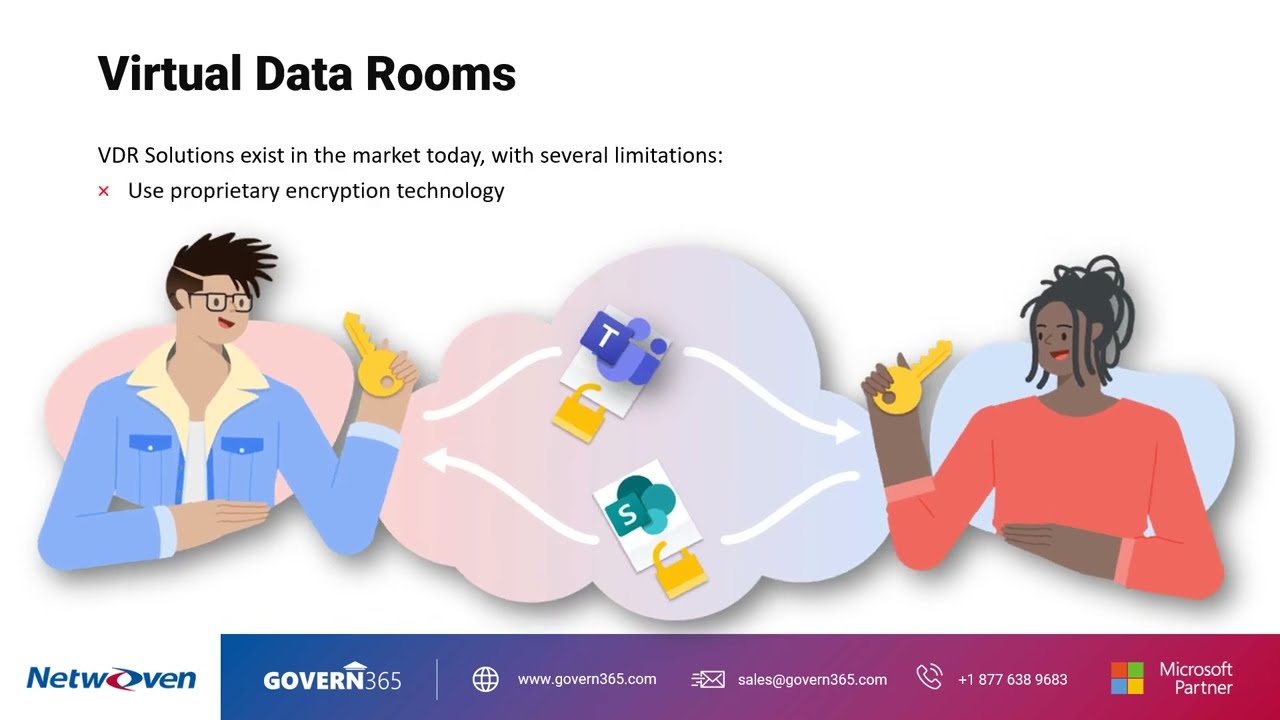 Virtual Data Rooms

VDR Solutions exist in the market today, with several limitations:

× Use proprietary encryption technology

T

S

Netwoven

GOVERN365

www.govern365.com

sales@govern365.com

+1 877 638 9683

Microsoft Partner